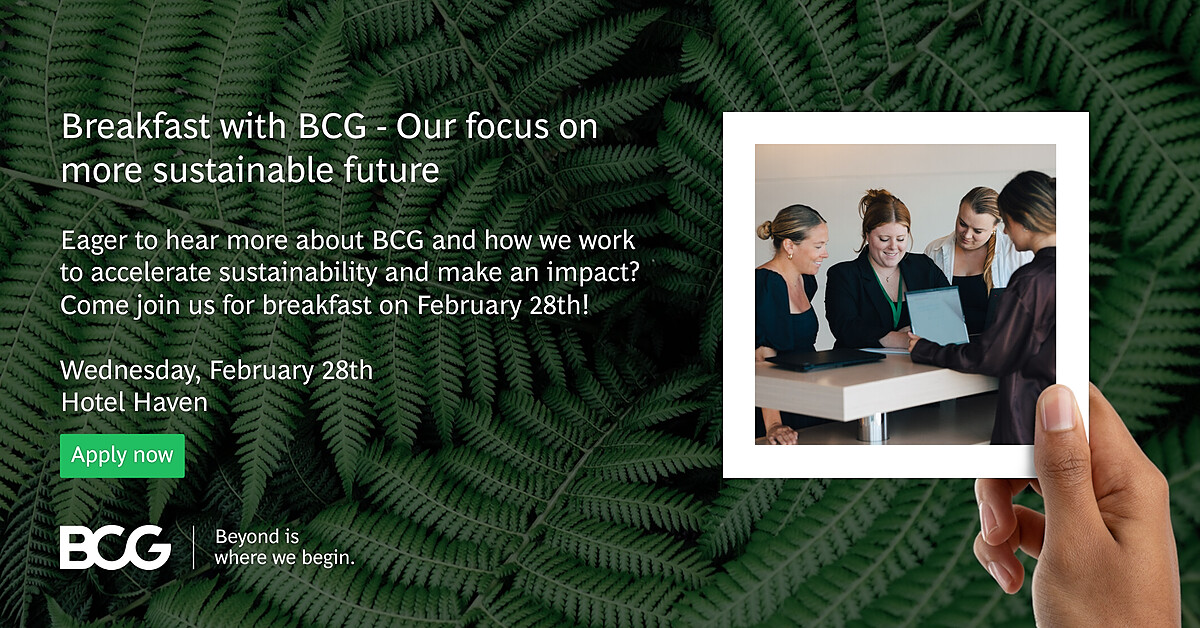 Breakfast with BCG - Our focus on more sustainable future

Eager to hear more about BCG and how we work to accelerate sustainability and make an impact? Come join us for breakfast on February 28th!

Wednesday, February 28th
Hotel Haven

Apply now

BCG
Beyond is where we begin.